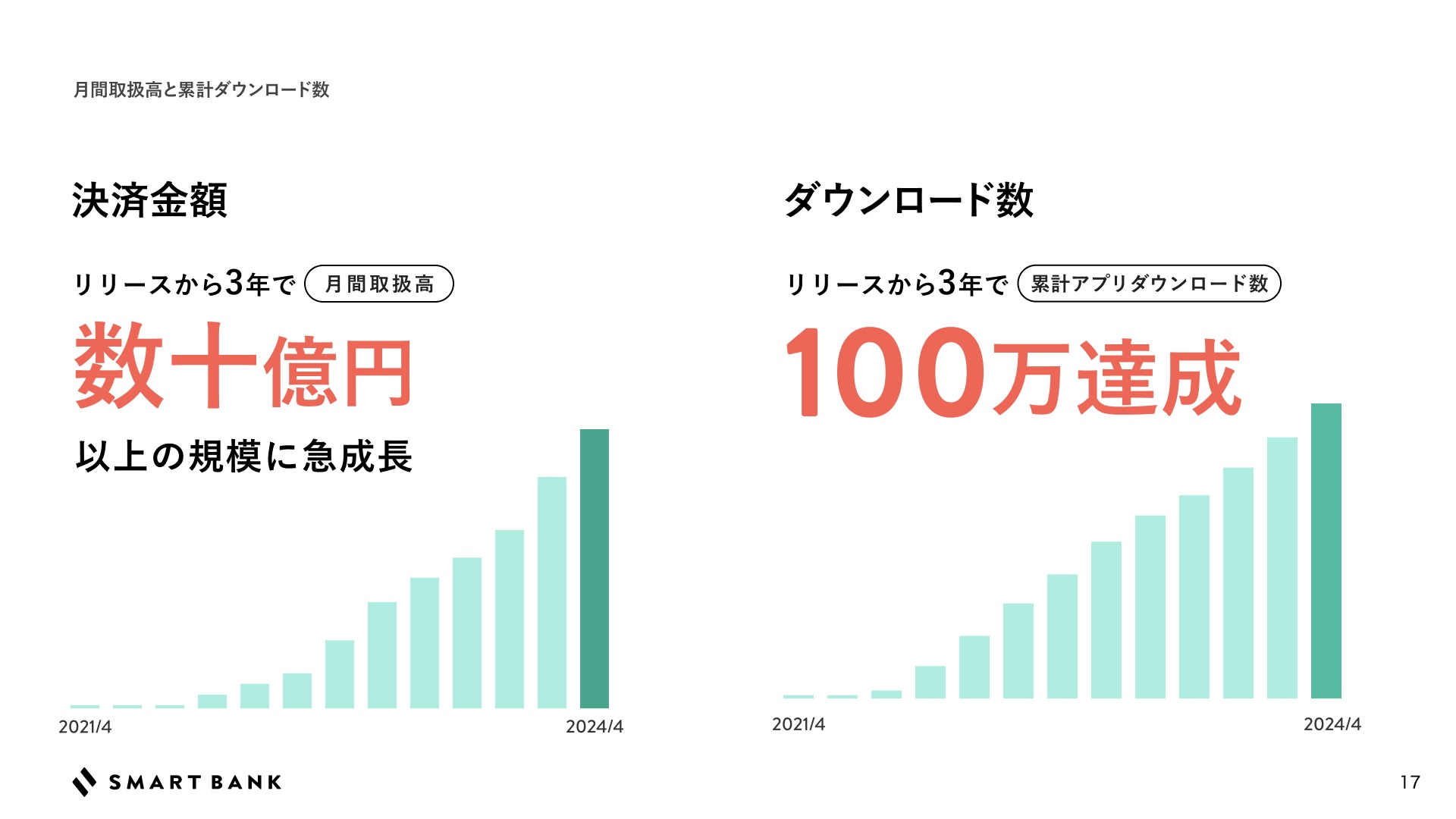 月間取扱高と累計ダウンロード数

決済金額

リリースから3年で 月間取扱高

数十億円

以上の規模に急成長

2021/4

2024/4

ダウンロード数

リリースから3年で 累計アプリダウンロード数

100万達成

2021/4

2024/4

SMART BANK

17